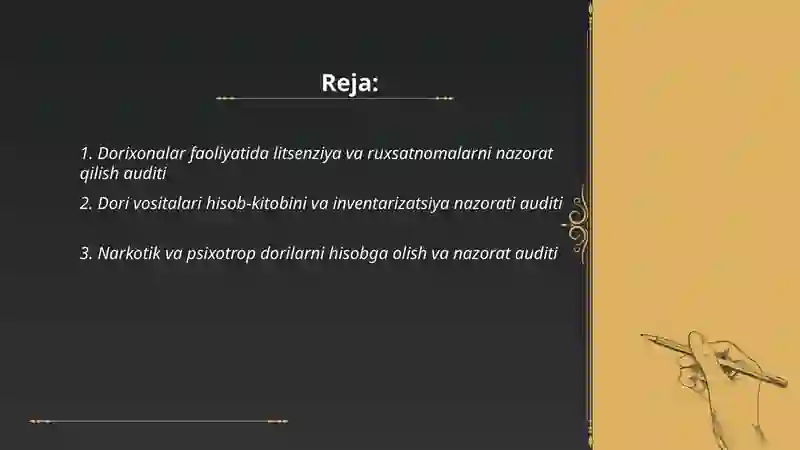 Reja:

1. Dorixonalar faoliyatida litsenziya va ruxsatnomalarni nazorat qilish auditi

2. Dori vositalari hisob-kitobini va inventarizatsiya nazorati auditi

3. Narkotik va psixotrop dorilarni hisobga olish va nazorat auditi